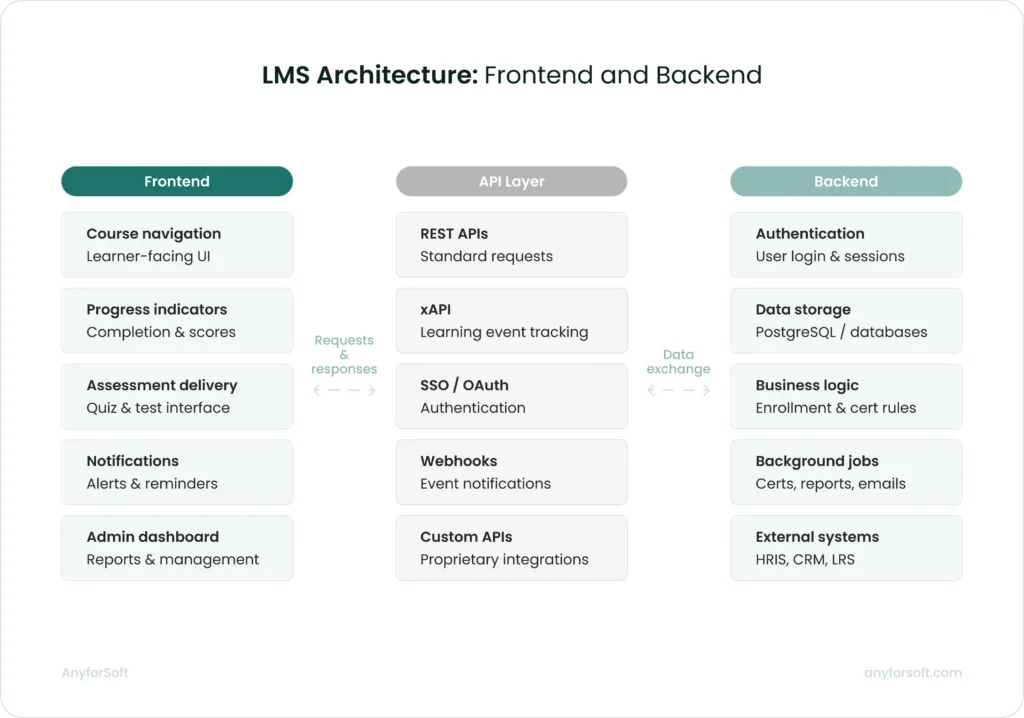 LMS Architecture: Frontend and Backend

Frontend

Course navigation
Learner-facing UI

Progress indicators
Completion & scores

Assessment delivery
Quiz & test interface

Notifications
Alerts & reminders

Admin dashboard
Reports & management

Requests & responses

API Layer

REST APIs
Standard requests

xAPI
Learning event tracking

SSO / OAuth
Authentication

Webhooks
Event notifications

Custom APIs
Proprietary integrations

Data exchange

Backend

Authentication
User login & sessions

Data storage
PostgreSQL / databases

Business logic
Enrollment & cert rules

Background jobs
Certs, reports, emails

External systems
HRIS, CRM, LRS

AnyforSoft

anyforsoft.com